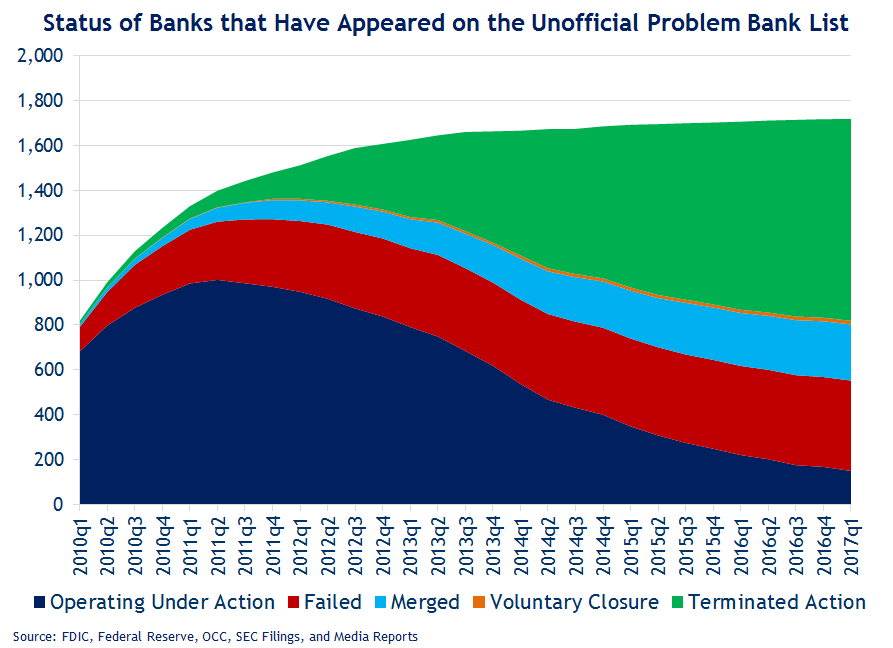 Status of Banks that Have Appeared on the Unofficial Problem Bank List

2,000
1,800
1,600
1,400
1,200
1,000
800
600
400
200
0

2010q1
2010q2
2010q3
2010q4
2011q1
2011q2
2011q3
2011q4
2012q1
2012q2
2012q3
2012q4
2013q1
2013q2
2013q3
2013q4
2014q1
2014q2
2014q3
2014q4
2015q1
2015q2
2015q3
2015q4
2016q1
2016q2
2016q3
2016q4
2017q1

Operating Under Action
Failed
Merged
Voluntary Closure
Terminated Action

Source: FDIC, Federal Reserve, OCC, SEC Filings, and Media Reports